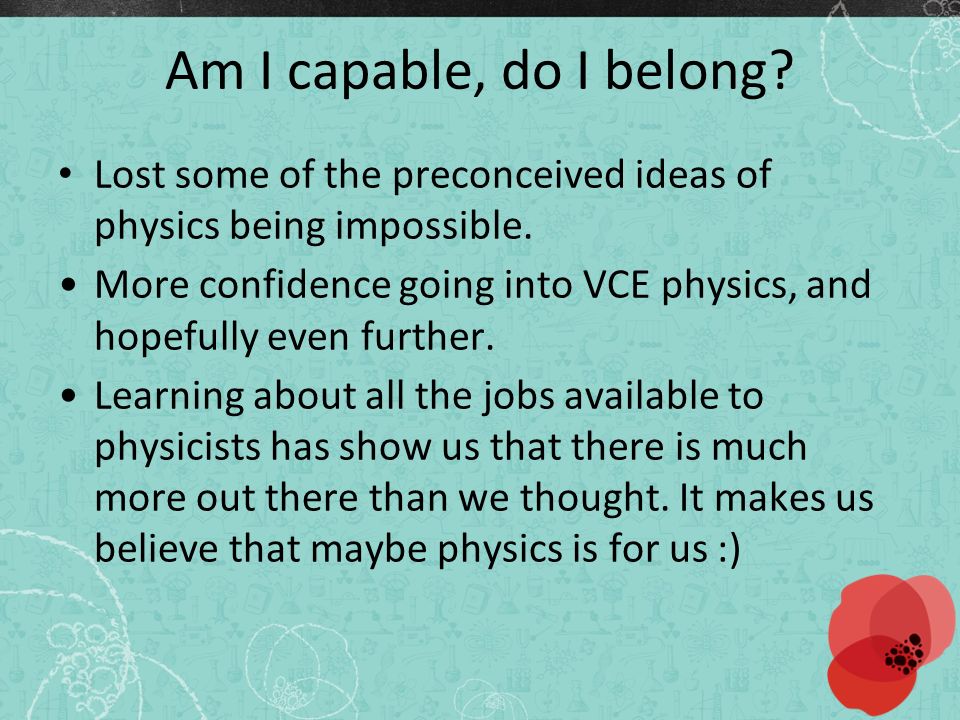 Am I capable, do I belong?

• Lost some of the preconceived ideas of physics being impossible.

• More confidence going into VCE physics, and hopefully even further.

• Learning about all the jobs available to physicists has show us that there is much more out there than we thought. It makes us believe that maybe physics is for us :)